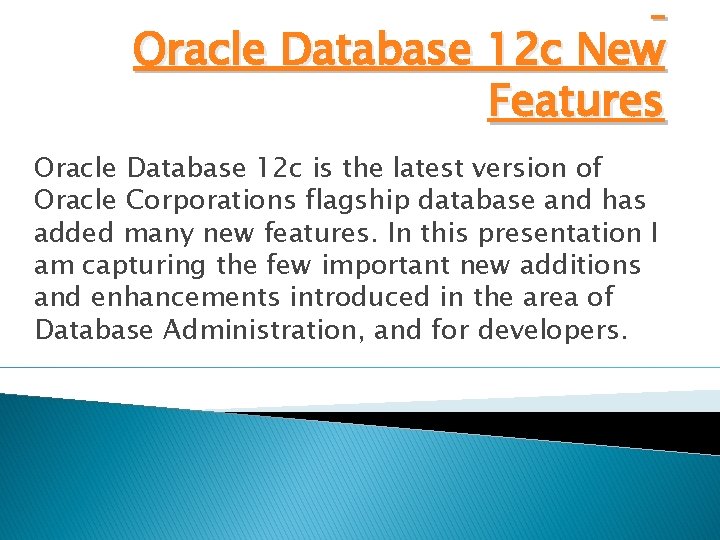 Oracle Database 12c New Features

Oracle Database 12c is the latest version of Oracle Corporations flagship database and has added many new features. In this presentation I am capturing the few important new additions and enhancements introduced in the area of Database Administration, and for developers.